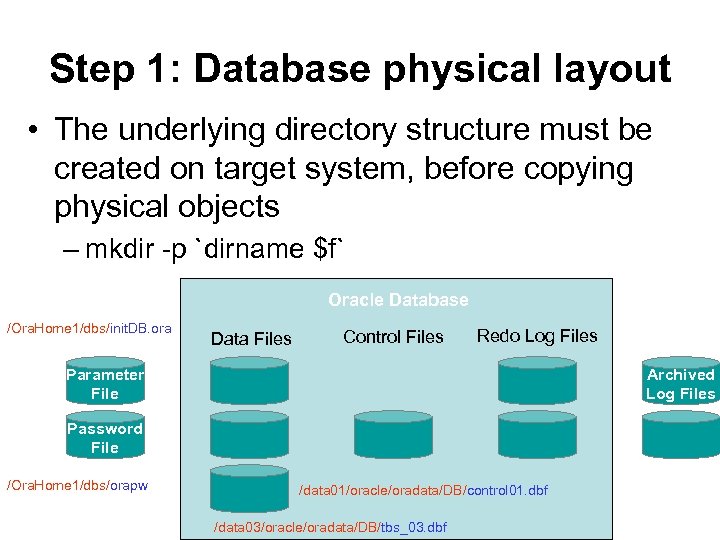 Step 1: Database physical layout

• The underlying directory structure must be created on target system, before copying physical objects
– mkdir -p `dirname $f`

/OraHome1/dbs/initDB.ora

Parameter File

Password File

/OraHome1/dbs/orapw

Oracle Database

Data Files

Control Files

Redo Log Files

/data01/oracle/oradata/DB/control01.dbf

/data03/oracle/oradata/DB/tbs_03.dbf

Archived Log Files